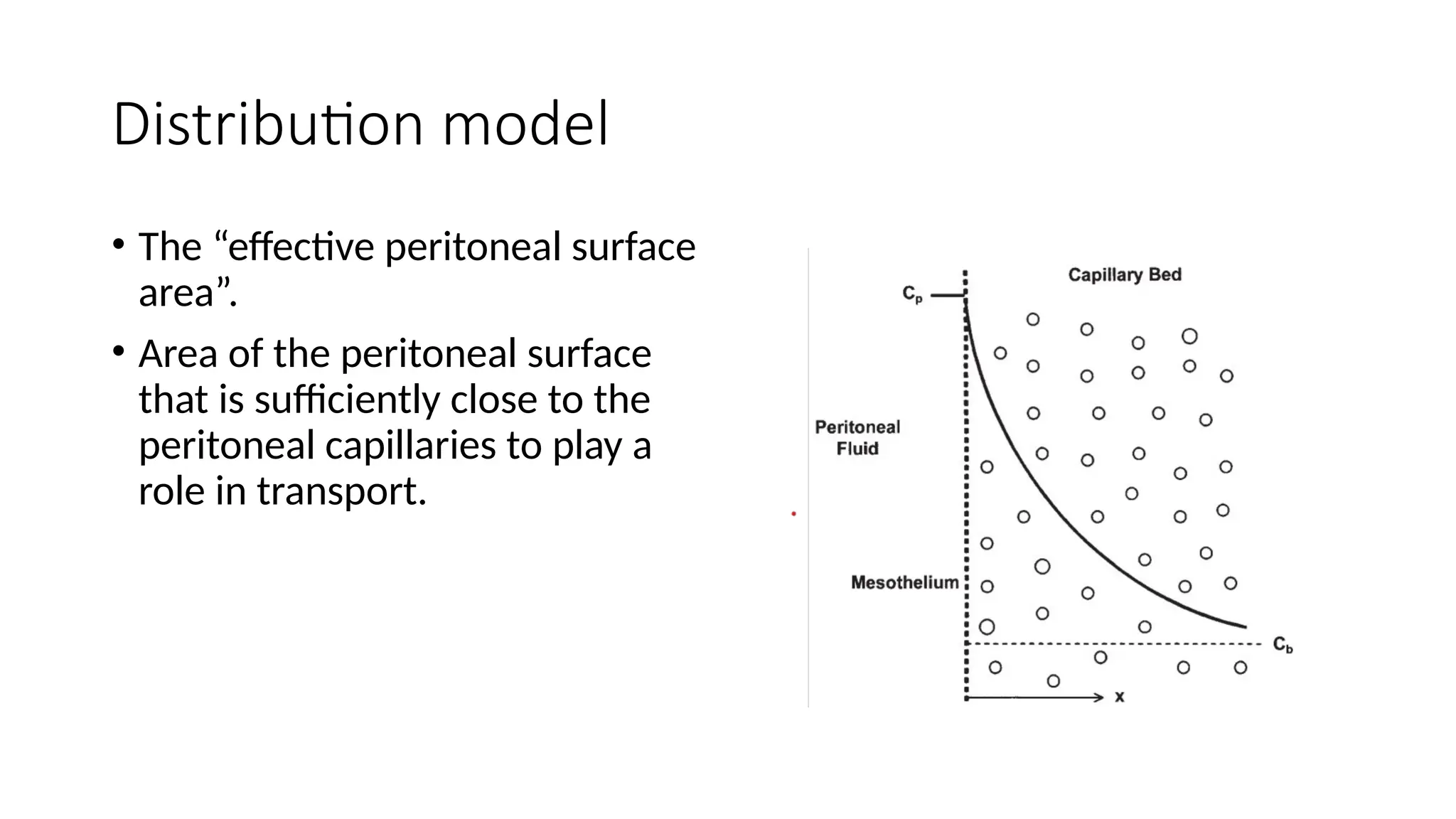 Distribution model

• The “effective peritoneal surface area”.

• Area of the peritoneal surface that is sufficiently close to the peritoneal capillaries to play a role in transport.

Capillary Bed

$C_p$

Peritoneal Fluid

Mesothelium

$C_b$

x